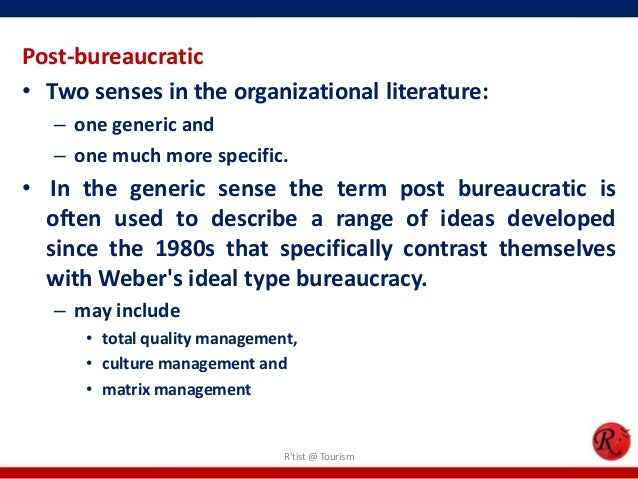 Post-bureaucratic

• Two senses in the organizational literature:
 – one generic and
 – one much more specific.

• In the generic sense the term post bureaucratic is often used to describe a range of ideas developed since the 1980s that specifically contrast themselves with Weber's ideal type bureaucracy.
 – may include
  • total quality management,
  • culture management and
  • matrix management

R'tist @ Tourism

R